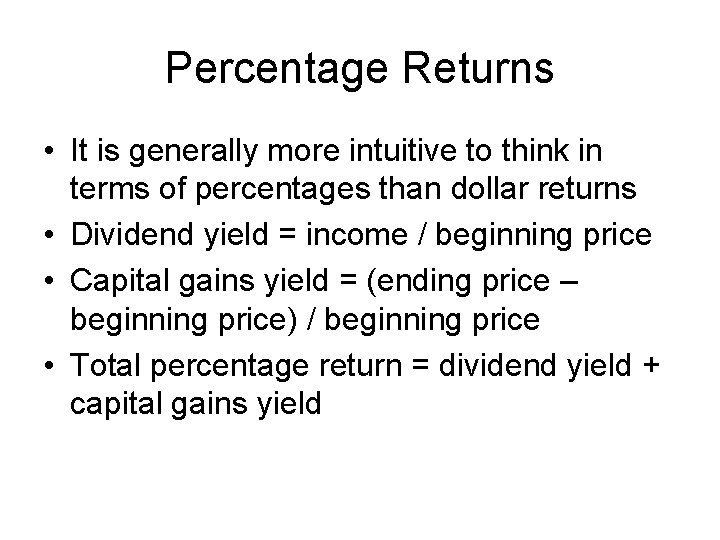 Percentage Returns

• It is generally more intuitive to think in terms of percentages than dollar returns
• Dividend yield = income / beginning price
• Capital gains yield = (ending price – beginning price) / beginning price
• Total percentage return = dividend yield + capital gains yield